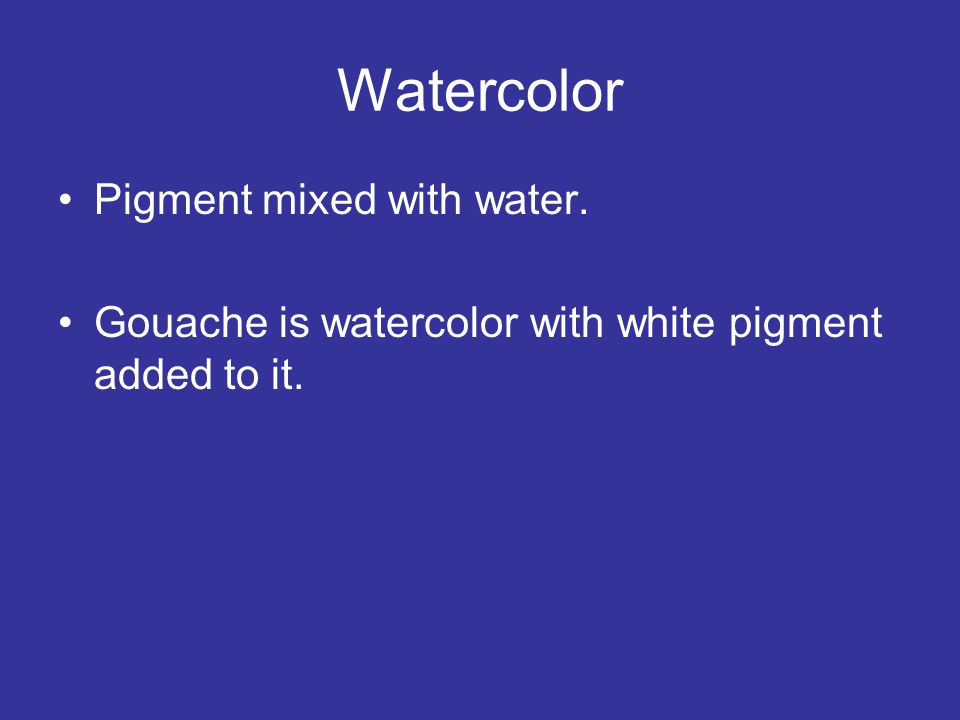 Watercolor

• Pigment mixed with water.

• Gouache is watercolor with white pigment added to it.